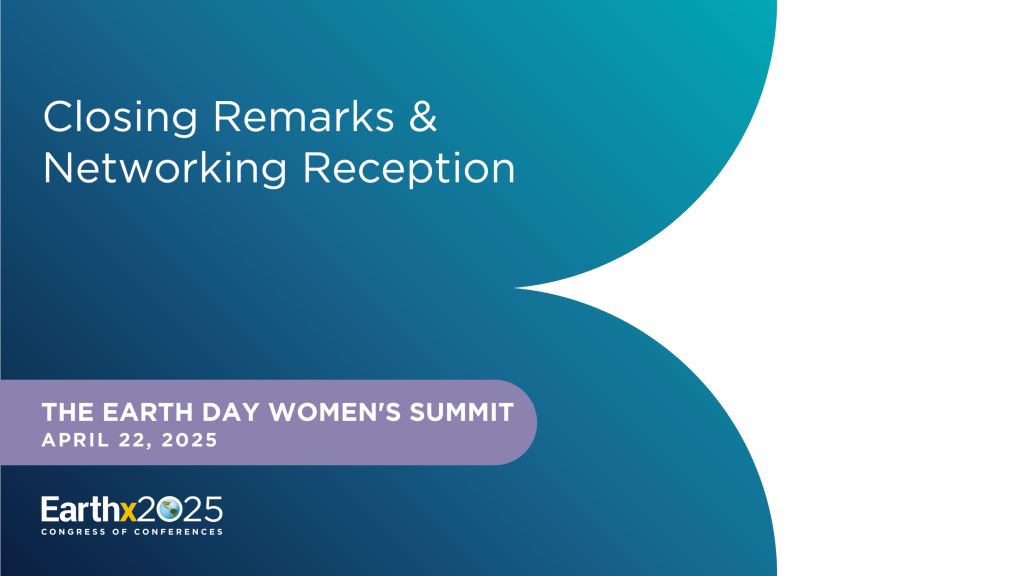 Closing Remarks & Networking Reception

THE EARTH DAY WOMEN'S SUMMIT
APRIL 22, 2025

Earthx2025
CONGRESS OF CONFERENCES